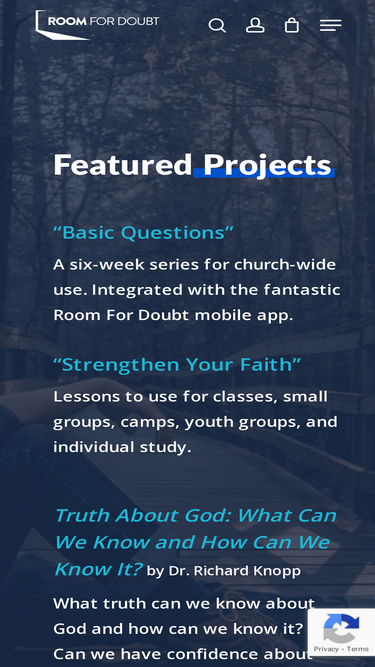 ROOM FOR DOUBT

Featured Projects

“Basic Questions”

A six-week series for church-wide use. Integrated with the fantastic Room For Doubt mobile app.

“Strengthen Your Faith”

Lessons to use for classes, small groups, camps, youth groups, and individual study.

Truth About God: What Can We Know and How Can We Know It? by Dr. Richard Knopp

What truth can we know about God and how can we know it? Can we have confidence about

Privacy - Terms